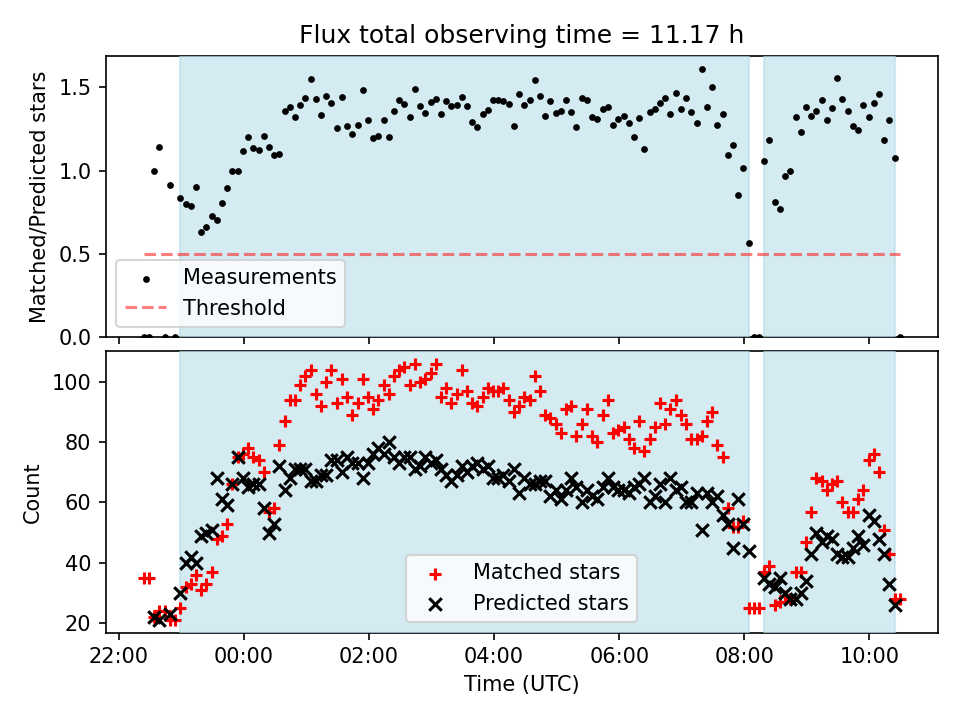 Flux total observing time = 11.17 h

Matched/Predicted stars

1.5
1.0
0.5
0.0

Measurements
Threshold

Count

100
80
60
40
20

Matched stars
Predicted stars

22:00
00:00
02:00
04:00
06:00
08:00
10:00

Time (UTC)